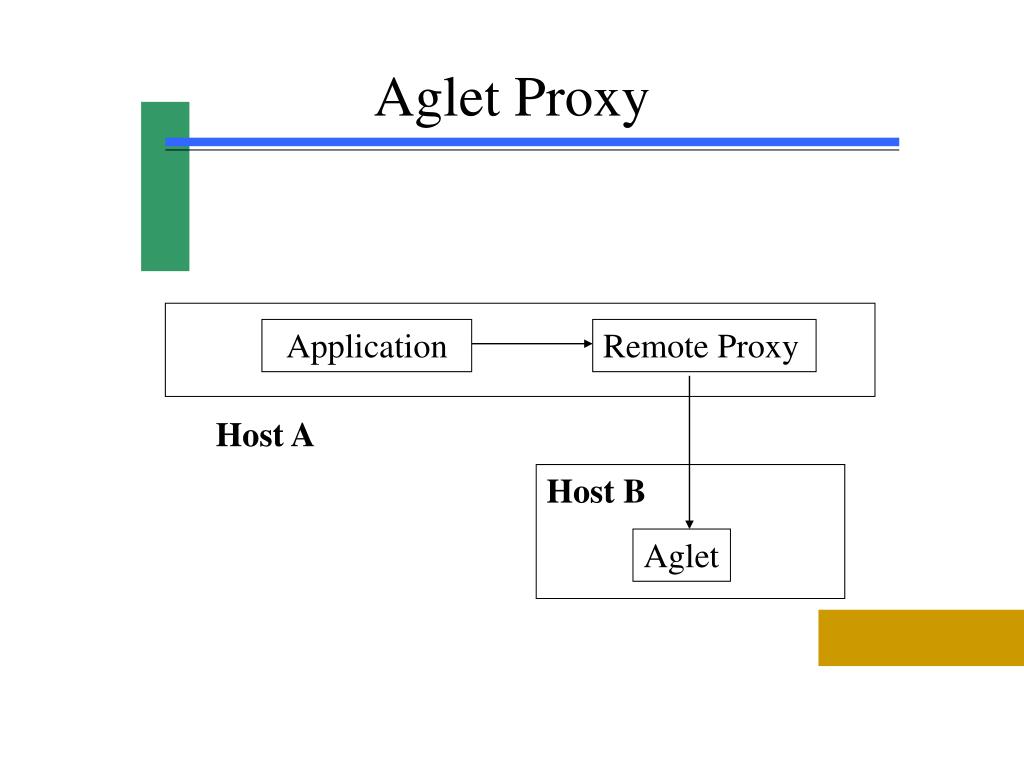 Aglet Proxy

Application

Remote Proxy

Host A

Host B

Aglet